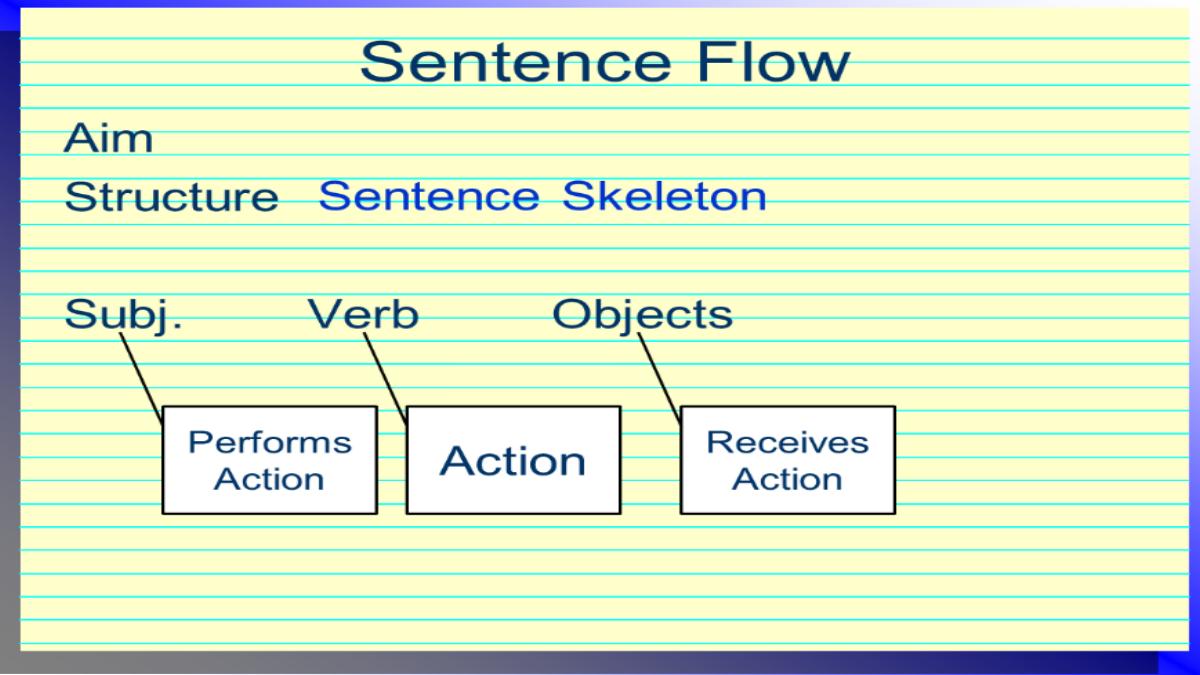 Sentence Flow

Aim

Structure Sentence Skeleton

Subj. Verb Objects

Performs Action

Action

Receives Action